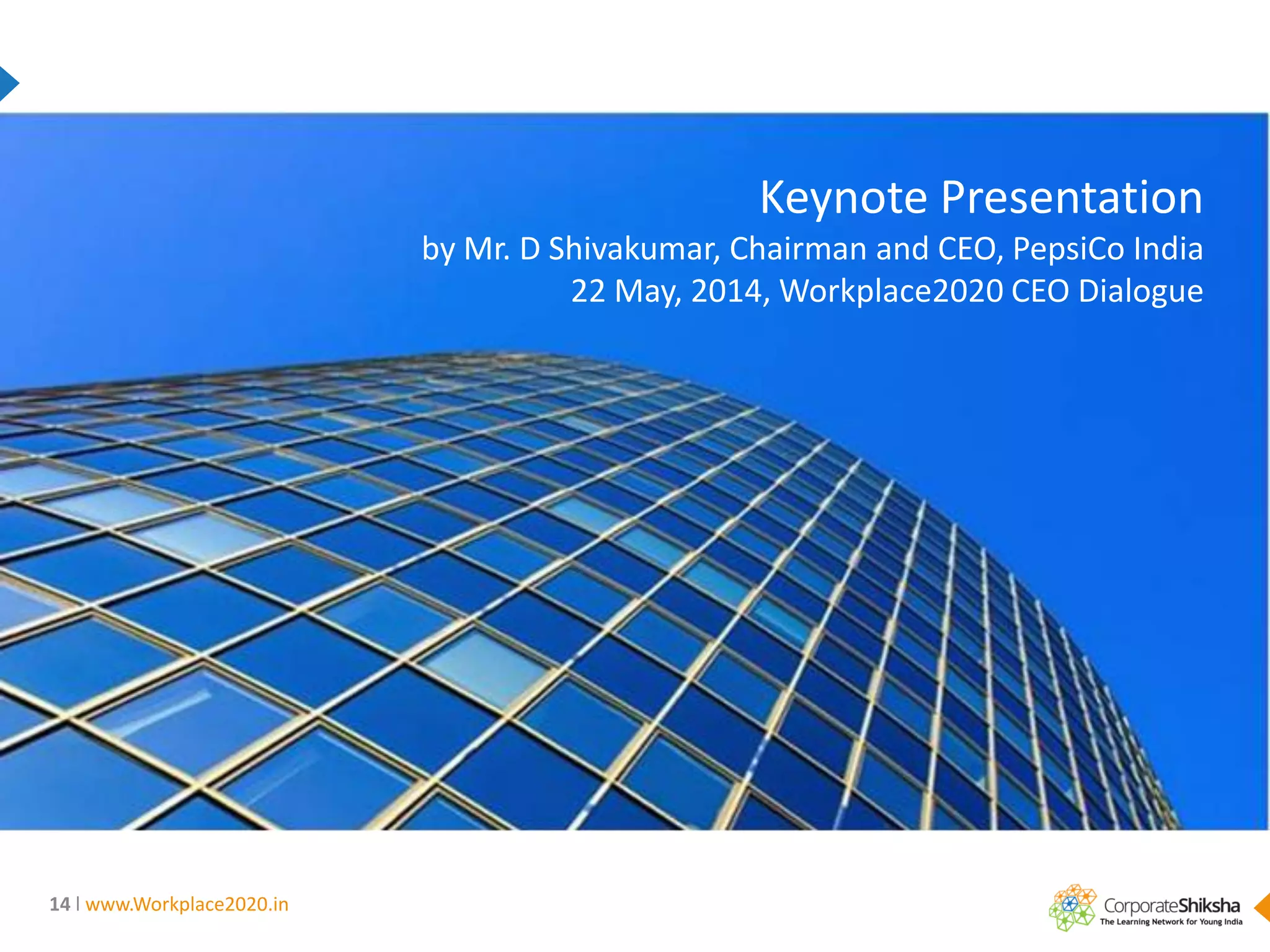 Keynote Presentation

by Mr. D Shivakumar, Chairman and CEO, PepsiCo India
22 May, 2014, Workplace2020 CEO Dialogue

14 | www.Workplace2020.in

CorporateShiksha
The Learning Network for Young India